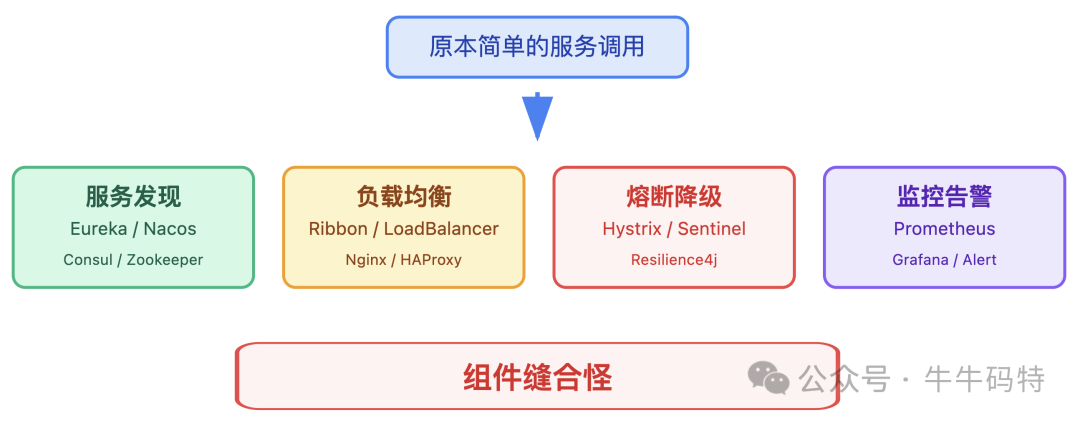 原本简单的服务调用

服务发现
Eureka / Nacos
Consul / Zookeeper

负载均衡
Ribbon / LoadBalancer
Nginx / HAProxy

熔断降级
Hystrix / Sentinel
Resilience4j

监控告警
Prometheus
Grafana / Alert

组件缝合怪

公众号 · 牛牛码特